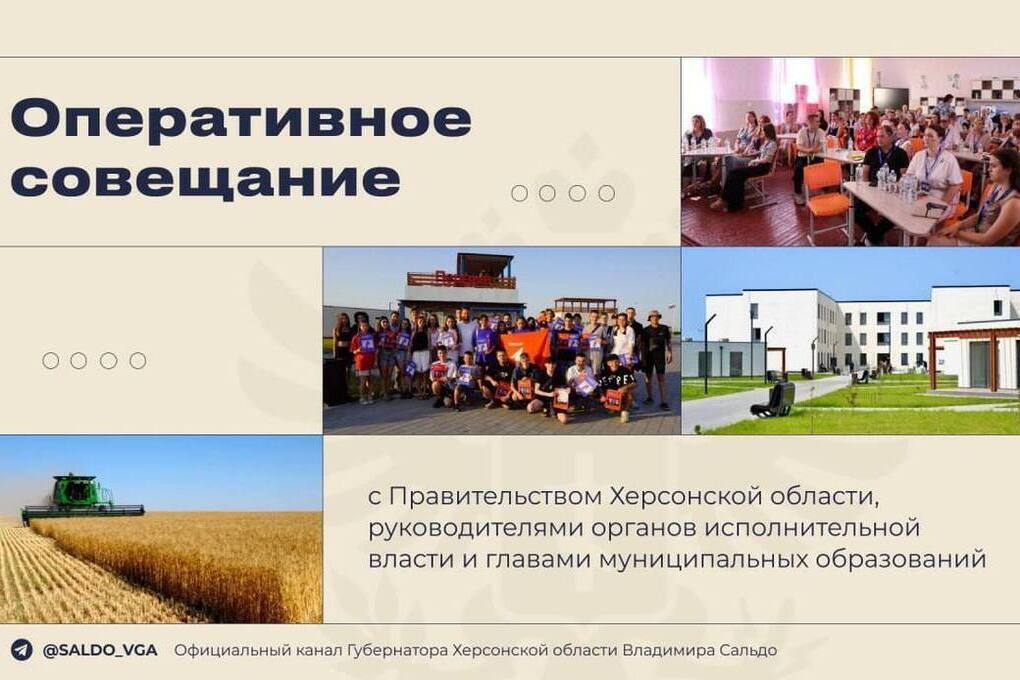 Оперативное совещание

с Правительством Херсонской области, руководителями органов исполнительной власти и главами муниципальных образований

@SALDO_VGA Официальный канал Губернатора Херсонской области Владимира Сальдо